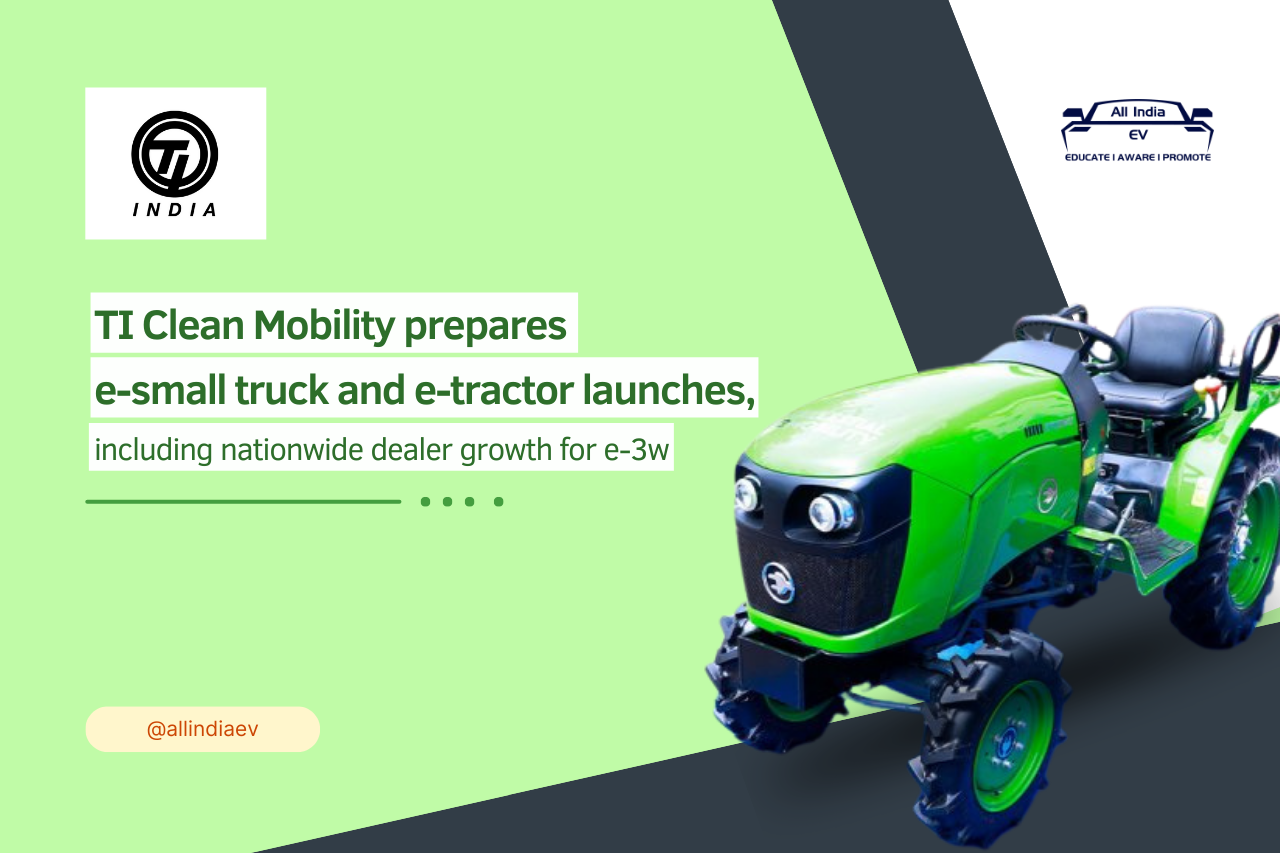 TI
INDIA

All India
EV
EDUCATE I AWARE I PROMOTE

TI Clean Mobility prepares e-small truck and e-tractor launches, including nationwide dealer growth for e-3w

@allindiaev